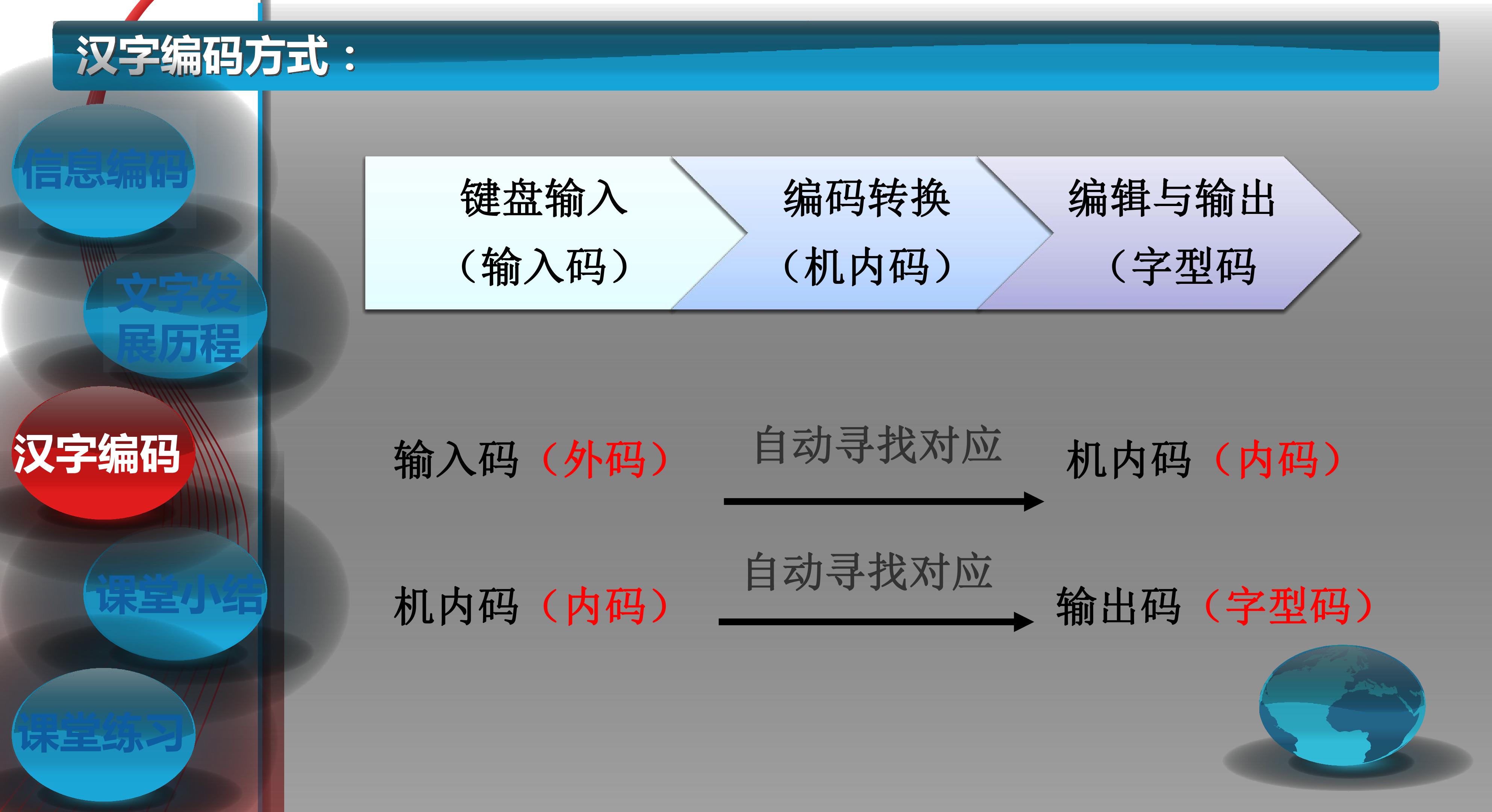 汉字编码方式：

信息编码

文字发展历程

汉字编码

课堂小结

课堂练习

键盘输入
（输入码）

编码转换
（机内码）

编辑与输出
（字型码

输入码（外码）

自动寻找对应

机内码（内码）

机内码（内码）

自动寻找对应

输出码（字型码）